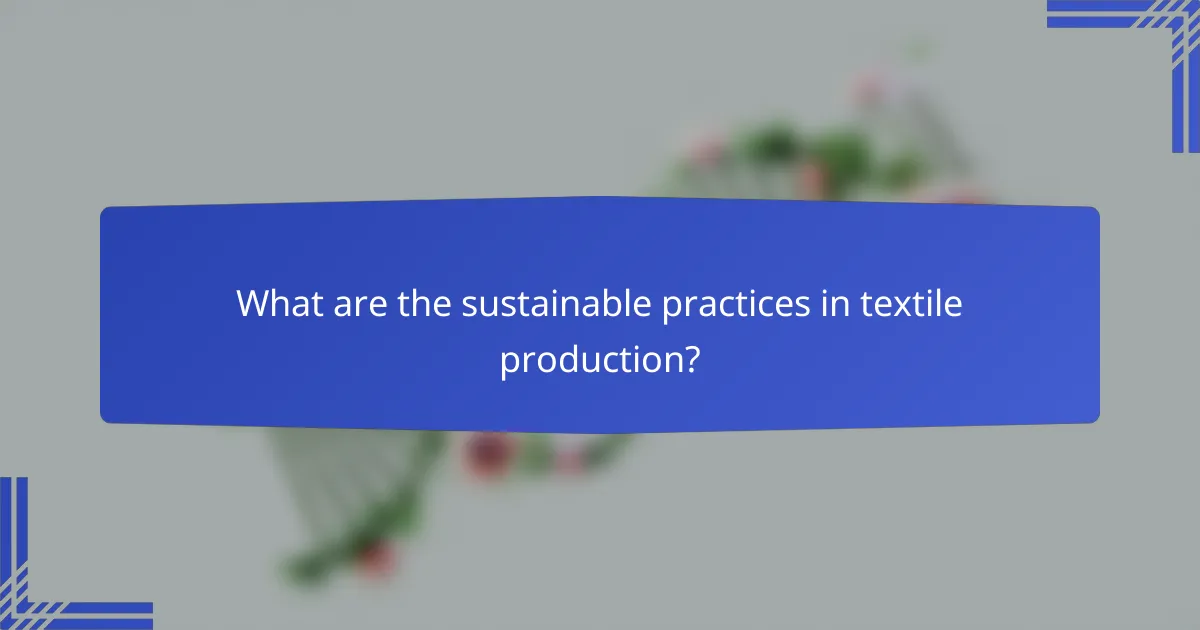 What are the sustainable practices in textile production?